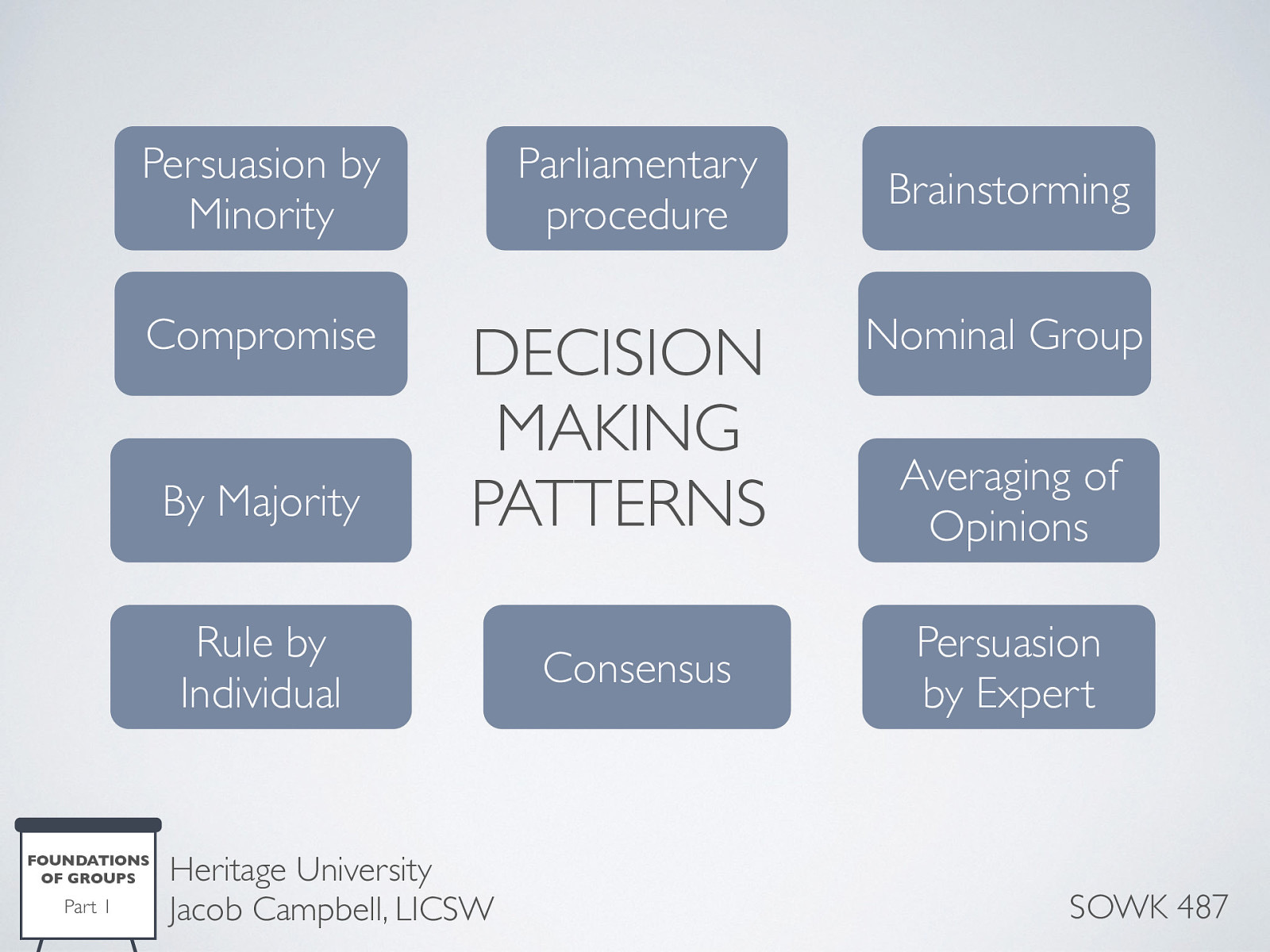 Persuasion by Minority

Parliamentary procedure

Brainstorming

Compromise

DECISION MAKING PATTERNS

Nominal Group

By Majority

Averaging of Opinions

Rule by Individual

Consensus

Persuasion by Expert

FOUNDATIONS OF GROUPS

Part 1

Heritage University
Jacob Campbell, LICSW

SOWK 487